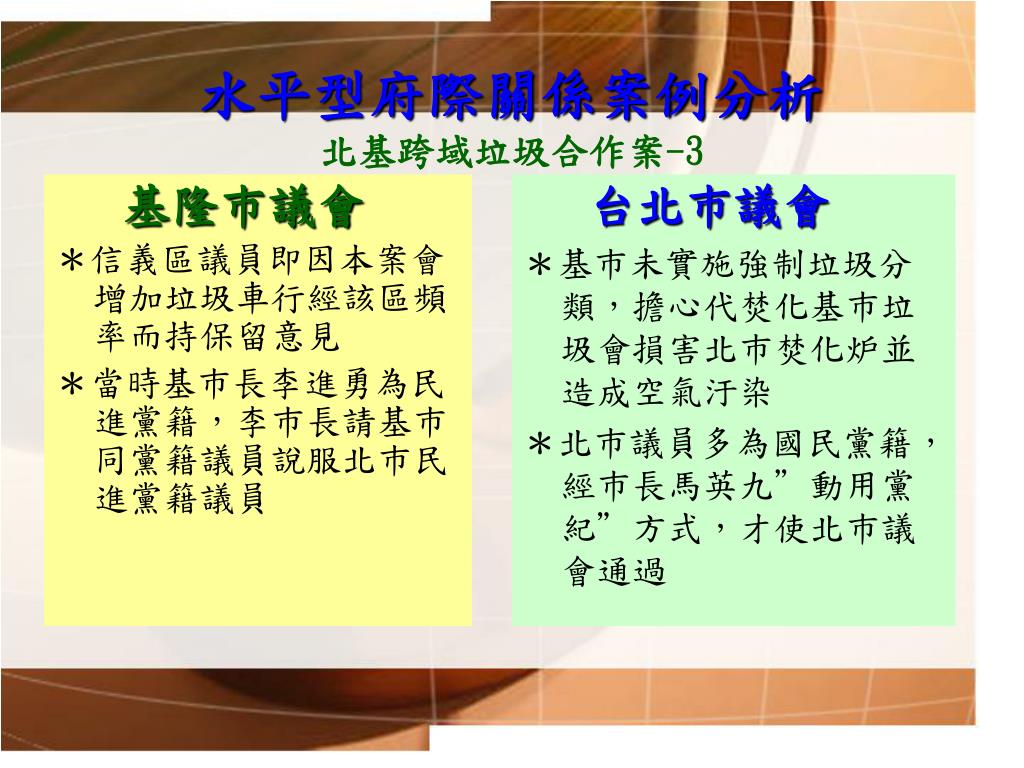 水平型府際關係案例分析
北基跨域垃圾合作案-3

基隆市議會

＊信義區議員即因本案會增加垃圾車行經該區頻率而持保留意見

＊當時基市長李進勇為民進黨籍，李市長請基市同黨籍議員說服北市民進黨籍議員

台北市議會

＊基市未實施強制垃圾分類，擔心代焚化基市垃圾會損害北市焚化炉並造成空氣汙染

＊北市議員多為國民黨籍，經市長馬英九”動用黨紀”方式，才使北市議會通過